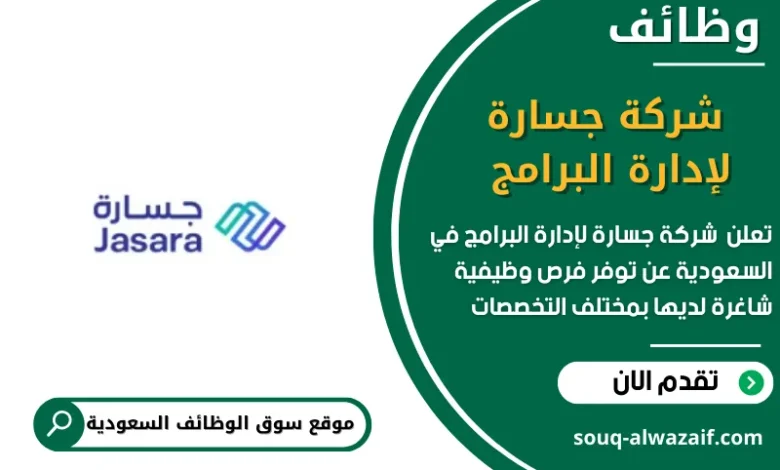 وظائف

شركة جسارة لإدارة البرامج

تعلن شركة جسارة لإدارة البرامج في السعودية عن توفر فرص وظيفية شاغرة لديها بمختلف التخصصات

تقدم الان

souq-alwazaif.com

جسارة
Jasara

موقع سوق الوظائف السعودية